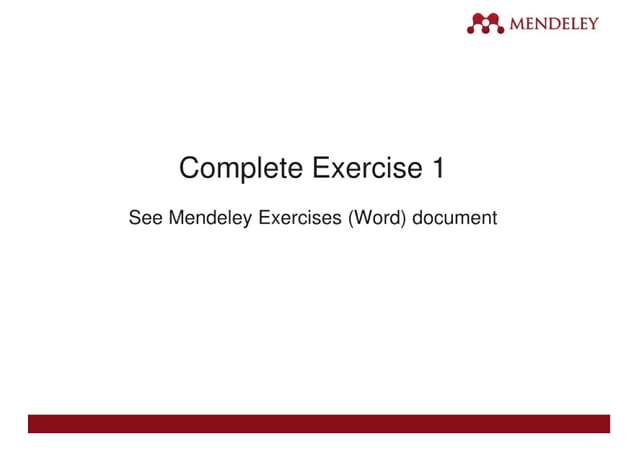 MENDELEY

Complete Exercise 1

See Mendeley Exercises (Word) document